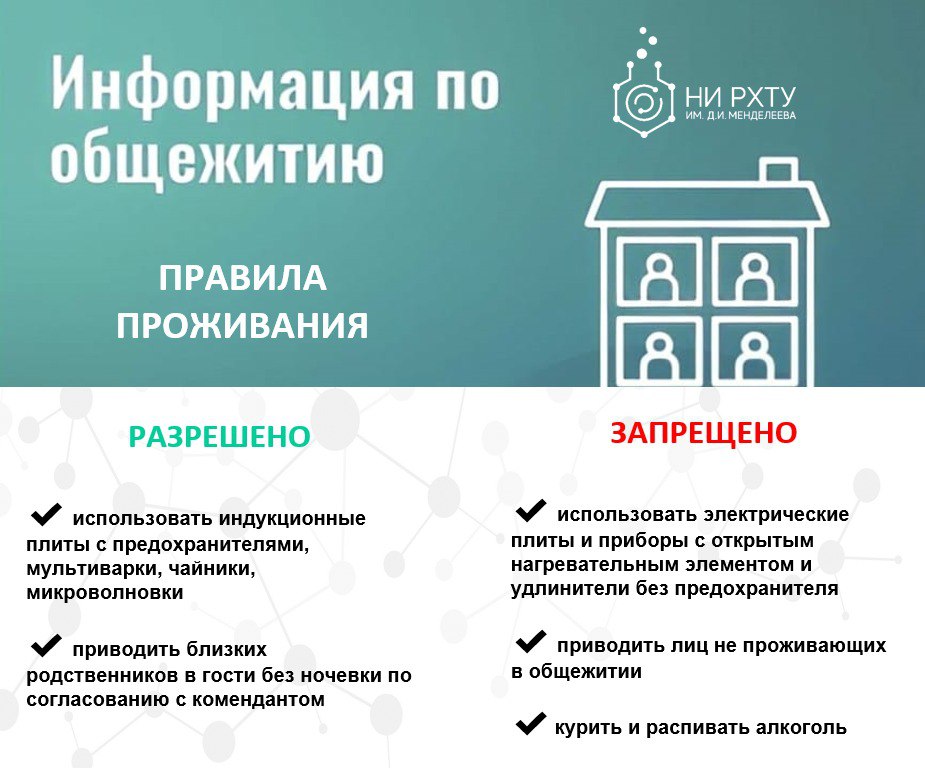 Информация по общежитию

НИ РХТУ
ИМ. Д.И. МЕНДЕЛЕЕВА

ПРАВИЛА ПРОЖИВАНИЯ

РАЗРЕШЕНО

✔ использовать индукционные плиты с предохранителями, мультиварки, чайники, микроволновки

✔ приводить близких родственников в гости без ночевки по согласованию с комендантом

ЗАПРЕЩЕНО

✔ использовать электрические плиты и приборы с открытым нагревательным элементом и удлинители без предохранителя

✔ приводить лиц не проживающих в общежитии

✔ курить и распивать алкоголь